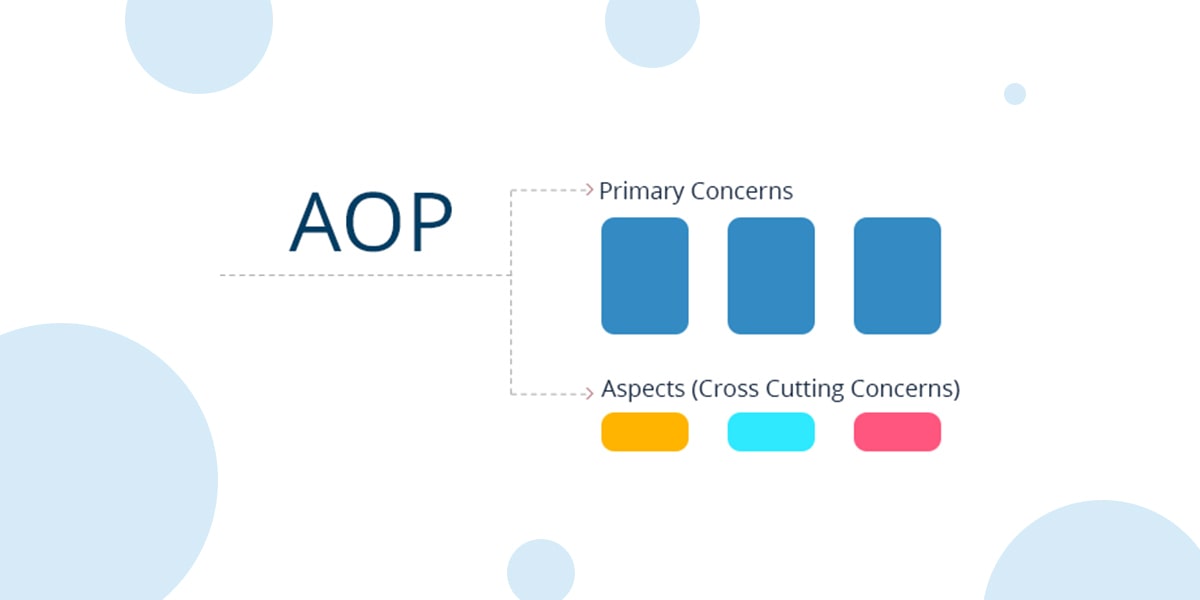 AOP

Primary Concerns

Aspects (Cross Cutting Concerns)